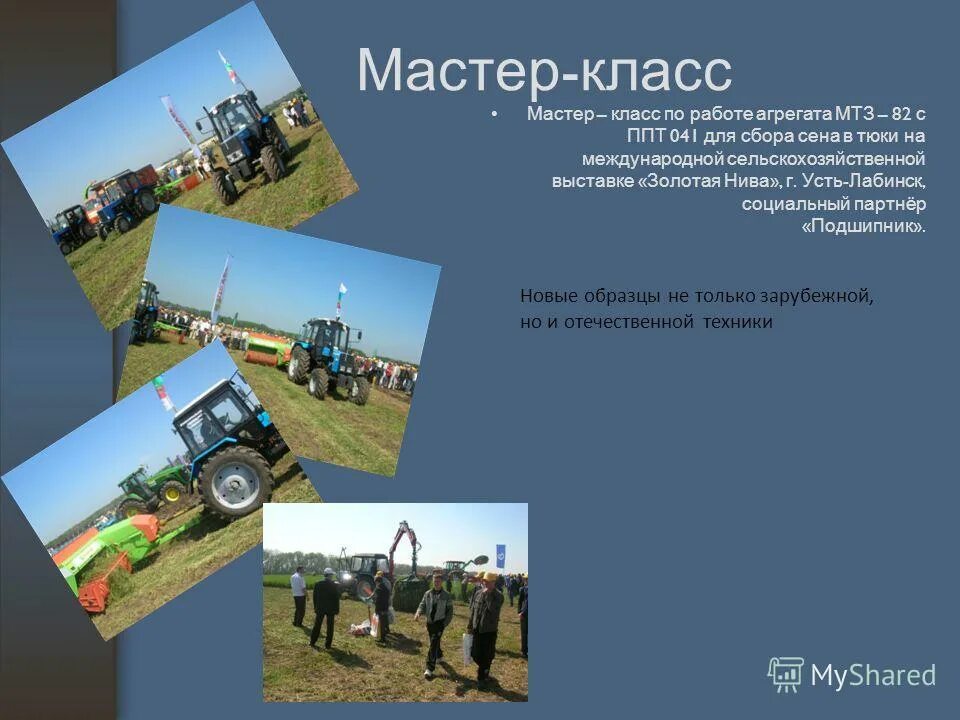 Мастер-класс

• Мастер – класс по работе агрегата МТЗ – 82 с ППТ 041 для сбора сена в тюки на международной сельскохозяйственной выставке «Золотая Нива», г. Усть-Лабинск, социальный партнёр «Подшипник».

Новые образцы не только зарубежной, но и отечественной техники

MyShared